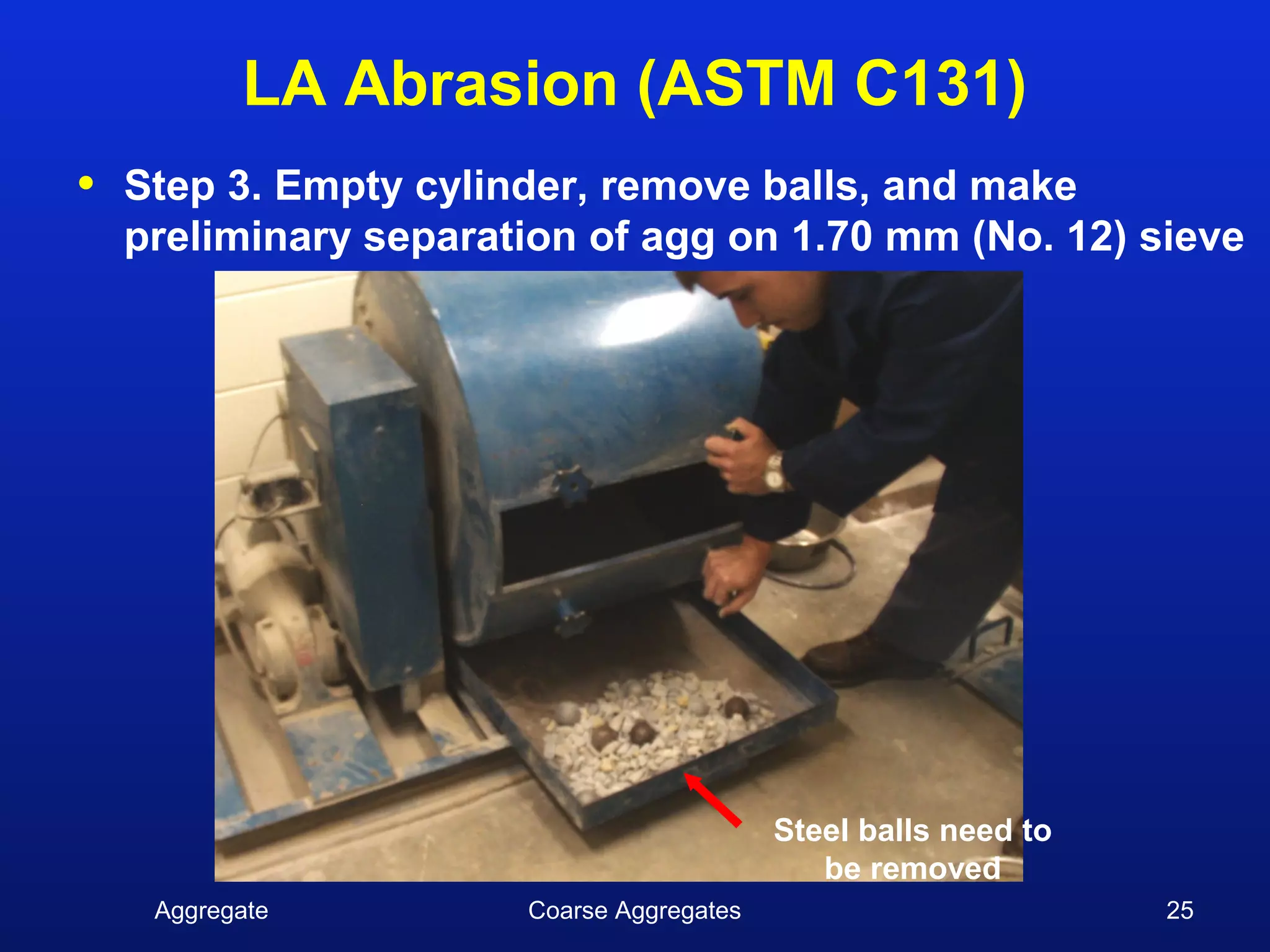 LA Abrasion (ASTM C131)

• Step 3. Empty cylinder, remove balls, and make preliminary separation of agg on 1.70 mm (No. 12) sieve

Steel balls need to be removed

Aggregate

Coarse Aggregates

25